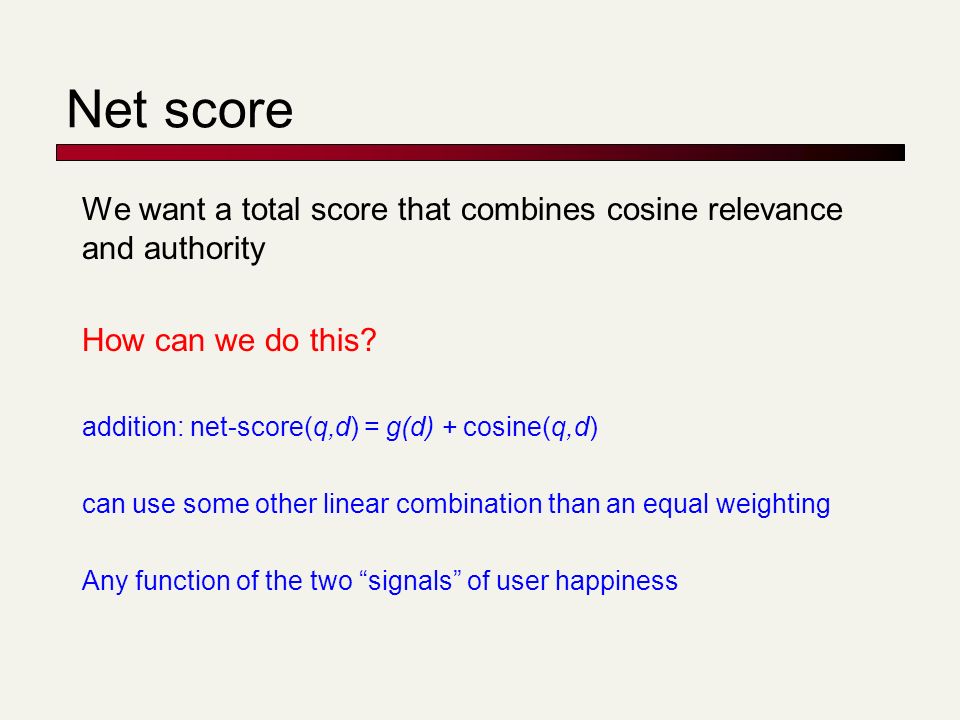 Net score

We want a total score that combines cosine relevance and authority

How can we do this?

addition: net-score($q,d$) = $g(d)$ + cosine($q,d$)

can use some other linear combination than an equal weighting

Any function of the two “signals” of user happiness